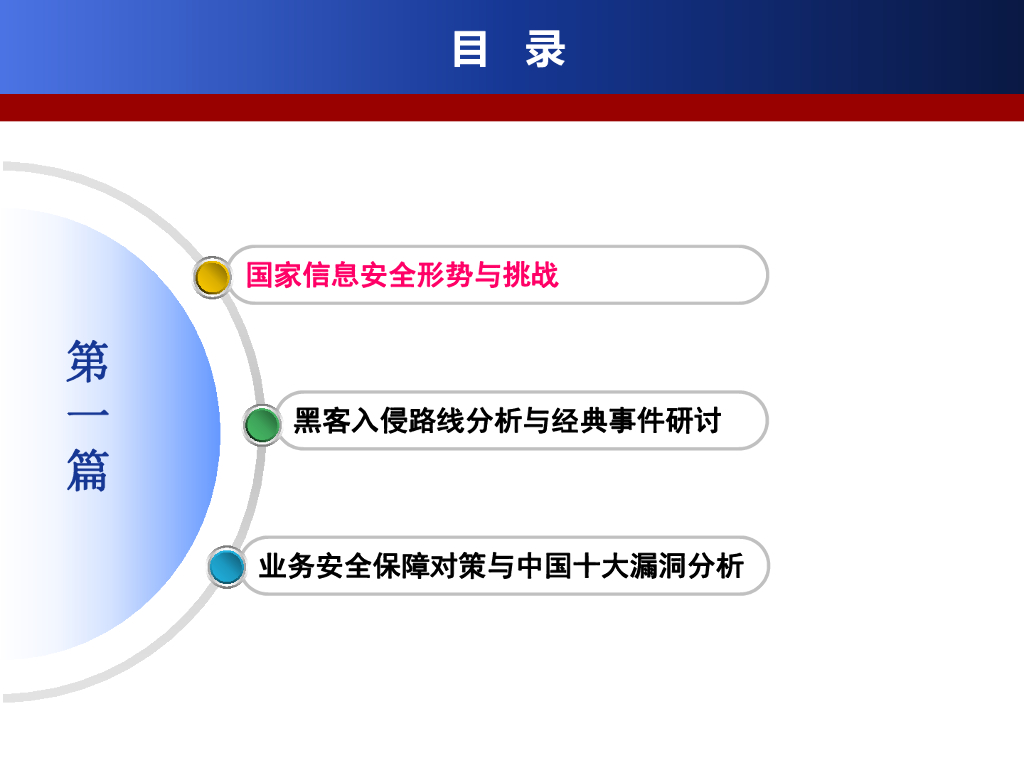 目　录

第一篇

国家信息安全形势与挑战

黑客入侵路线分析与经典事件研讨

业务安全保障对策与中国十大漏洞分析